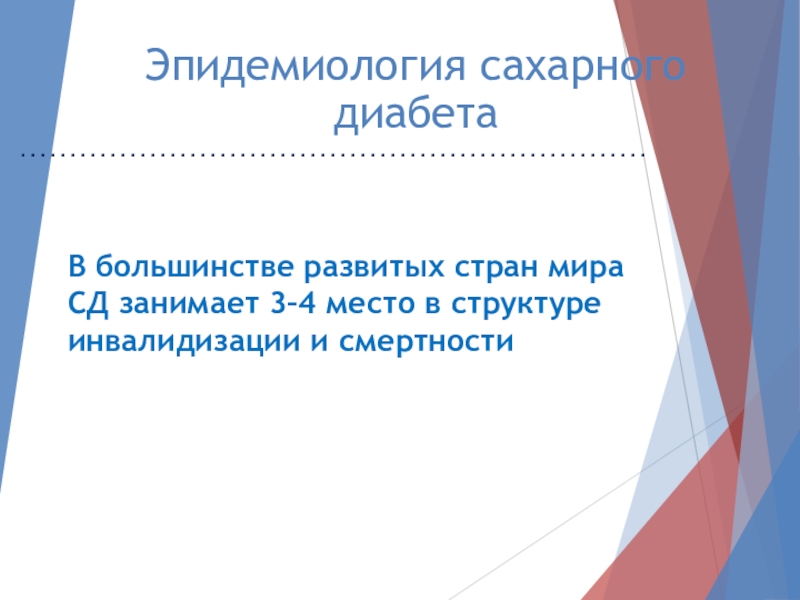 Эпидемиология сахарного диабета

В большинстве развитых стран мира СД занимает 3-4 место в структуре инвалидизации и смертности